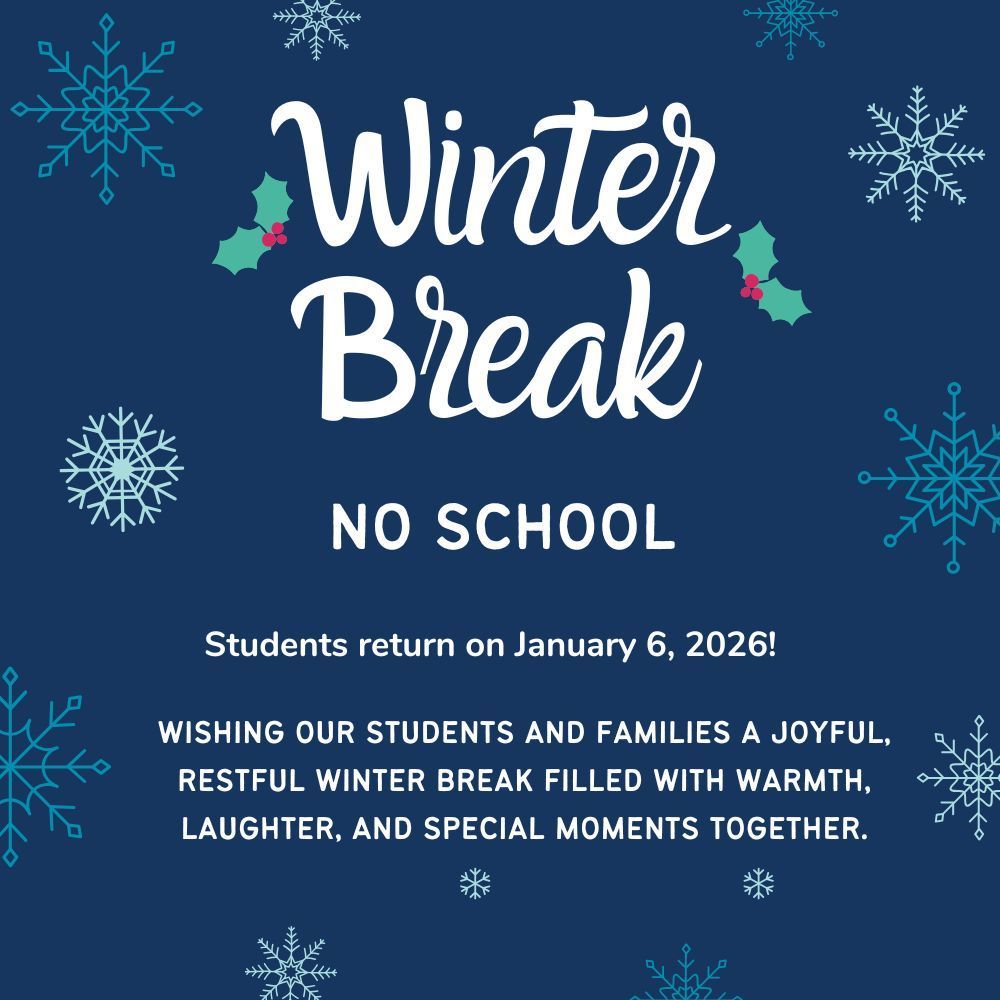 Winter Break

NO SCHOOL

Students return on January 6, 2026!

WISHING OUR STUDENTS AND FAMILIES A JOYFUL, RESTFUL WINTER BREAK FILLED WITH WARMTH, LAUGHTER, AND SPECIAL MOMENTS TOGETHER.